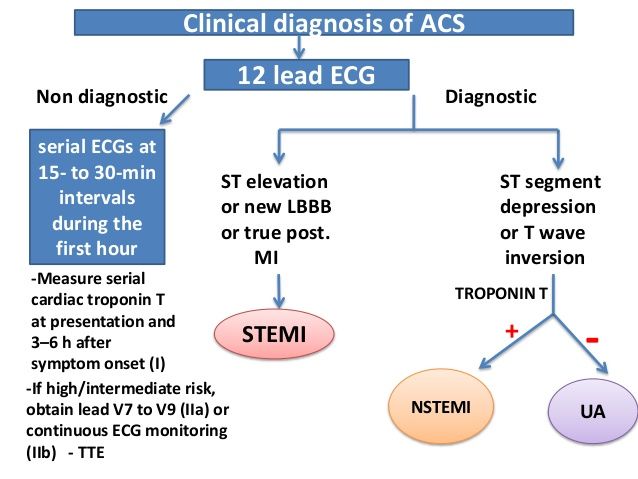 Clinical diagnosis of ACS

12 lead ECG

Non diagnostic

Diagnostic

serial ECGs at 15- to 30-min intervals during the first hour

-Measure serial cardiac troponin T at presentation and 3–6 h after symptom onset (I)

-If high/intermediate risk, obtain lead V7 to V9 (IIa) or continuous ECG monitoring (IIb) - TTE

ST elevation or new LBBB or true post. MI

STEMI

ST segment depression or T wave inversion

TROPONIN T

+

-

NSTEMI

UA